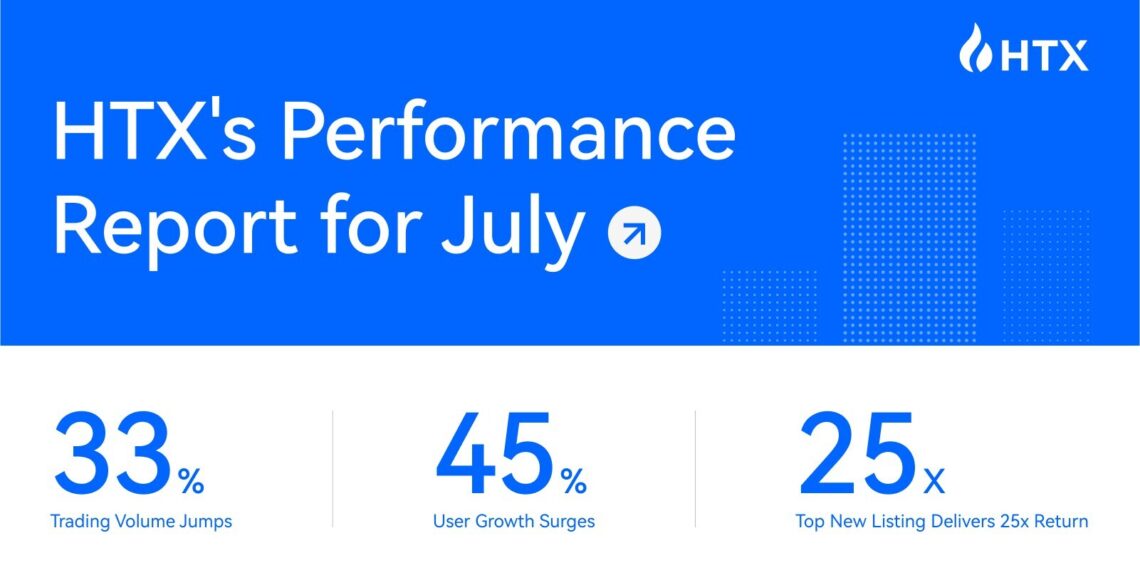 HTX

HTX's Performance Report for July

33%
Trading Volume Jumps

45%
User Growth Surges

25x
Top New Listing Delivers 25x Return